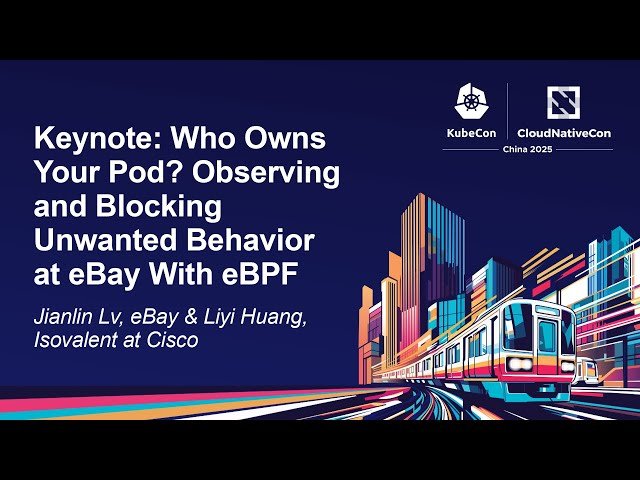 KubeCon | CloudNativeCon
China 2025

Keynote: Who Owns Your Pod? Observing and Blocking Unwanted Behavior at eBay With eBPF

Jianlin Lv, eBay & Liyi Huang, Isovalent at Cisco